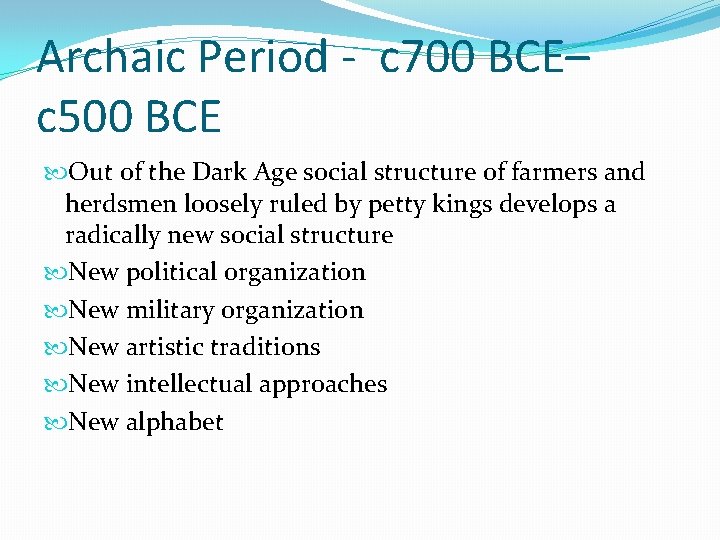 Archaic Period - c700 BCE–c500 BCE

Out of the Dark Age social structure of farmers and herdsmen loosely ruled by petty kings develops a radically new social structure

New political organization

New military organization

New artistic traditions

New intellectual approaches

New alphabet